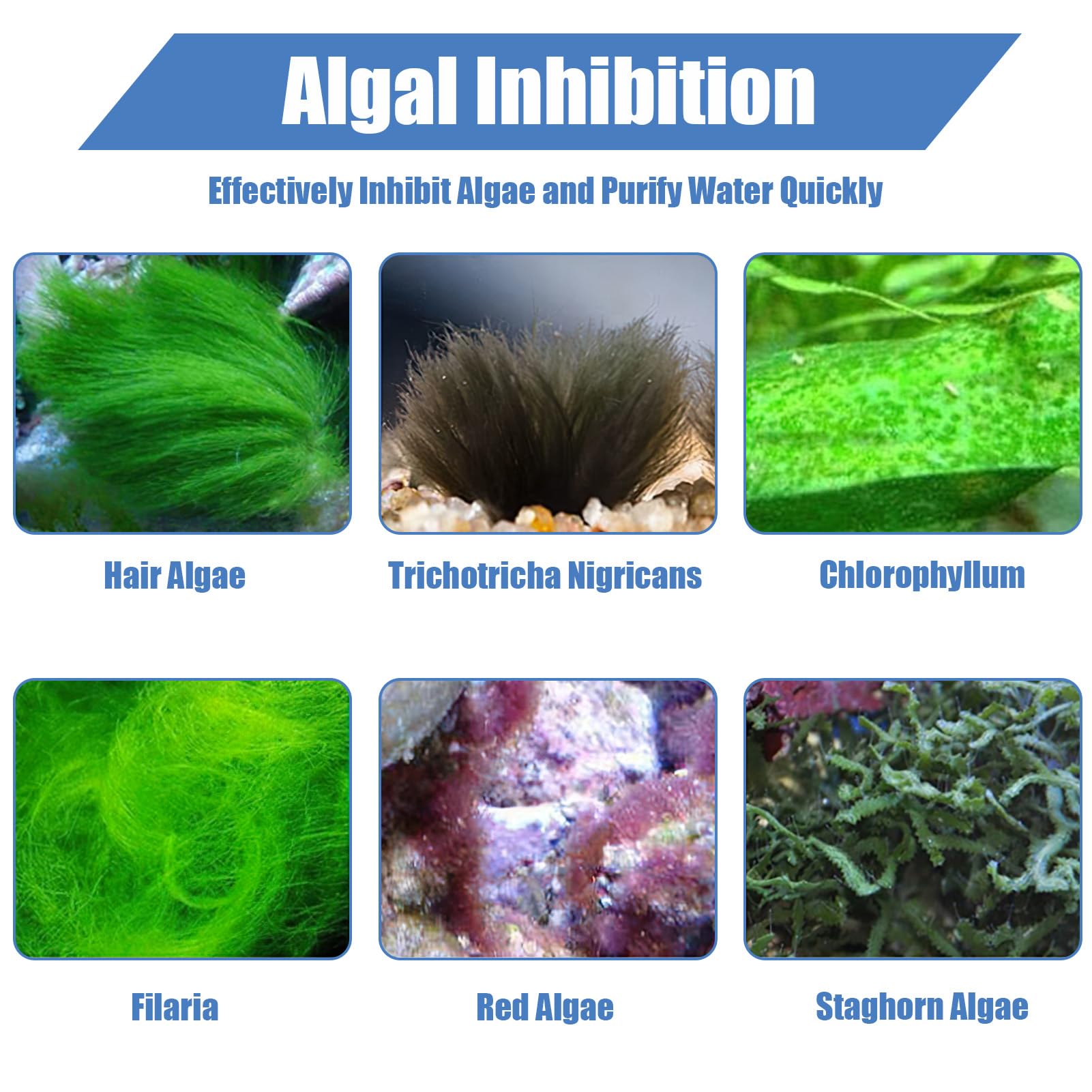 Algal Inhibition

Effectively Inhibit Algae and Purify Water Quickly

Hair Algae

Trichotricha Nigricans

Chlorophyllum

Filaria

Red Algae

Staghorn Algae